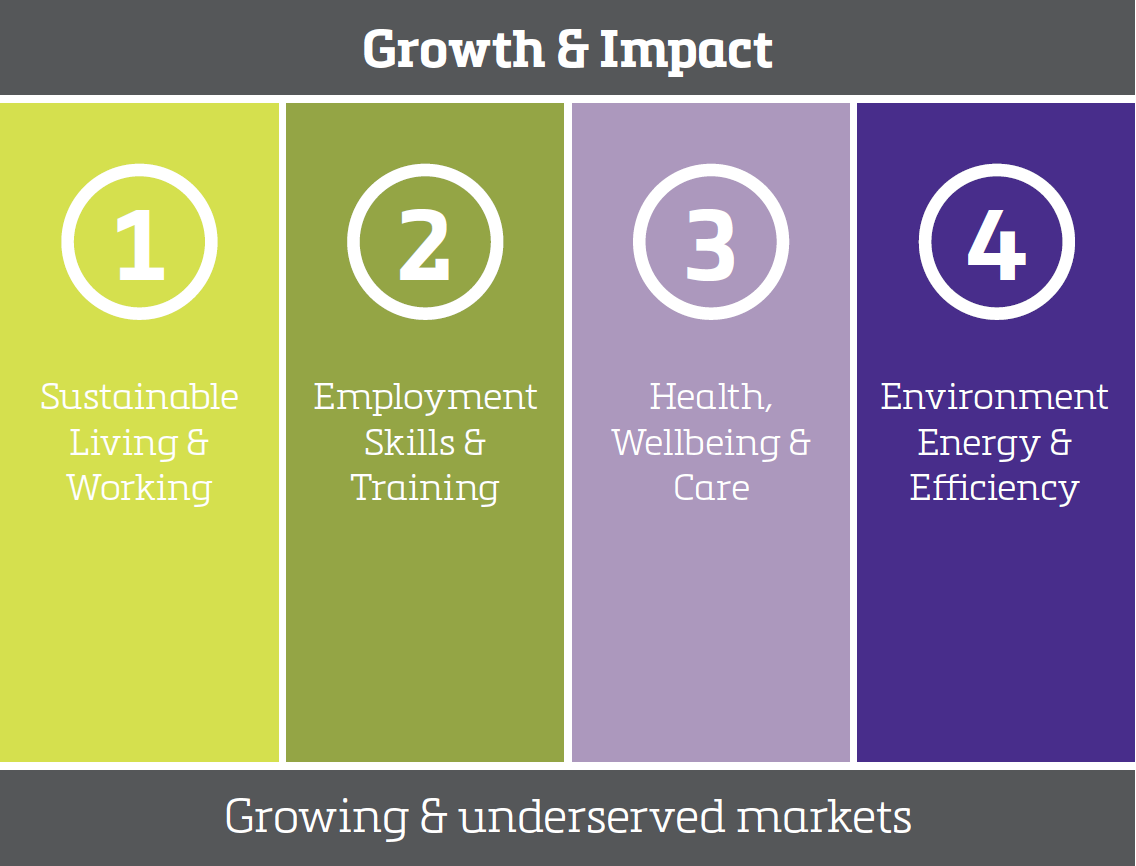 Growth & Impact

1

Sustainable Living & Working

2

Employment Skills & Training

3

Health, Wellbeing & Care

4

Environment Energy & Efficiency

Growing & underserved markets